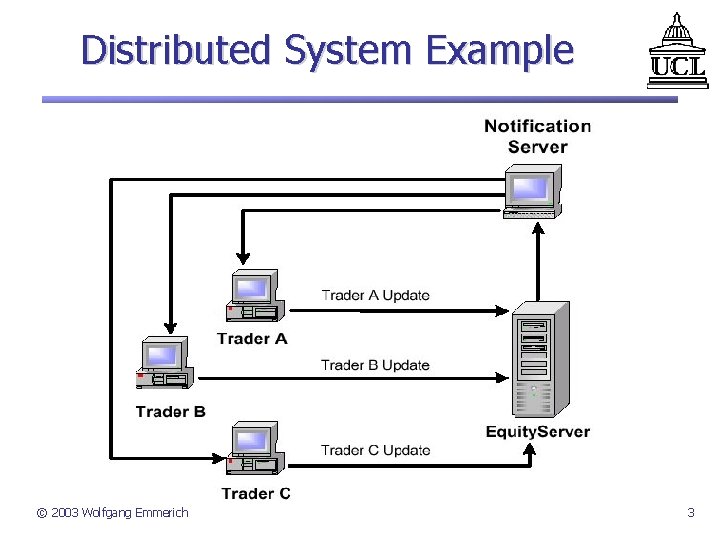 Distributed System Example

UCL

Notification Server

Trader A Update

Trader A

Trader B Update

Trader B

EquityServer

Trader C Update

Trader C

© 2003 Wolfgang Emmerich

3